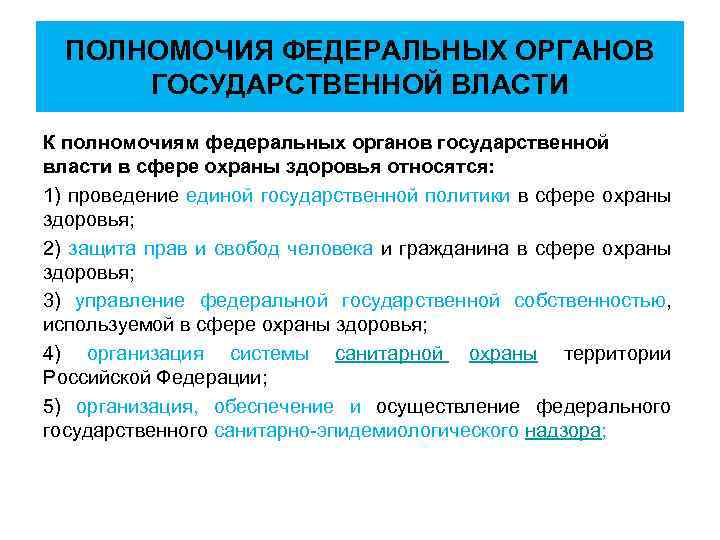 ПОЛНОМОЧИЯ ФЕДЕРАЛЬНЫХ ОРГАНОВ ГОСУДАРСТВЕННОЙ ВЛАСТИ

К полномочиям федеральных органов государственной власти в сфере охраны здоровья относятся:

1) проведение единой государственной политики в сфере охраны здоровья;

2) защита прав и свобод человека и гражданина в сфере охраны здоровья;

3) управление федеральной государственной собственностью, используемой в сфере охраны здоровья;

4) организация системы санитарной охраны территории Российской Федерации;

5) организация, обеспечение и осуществление федерального государственного санитарно-эпидемиологического надзора;